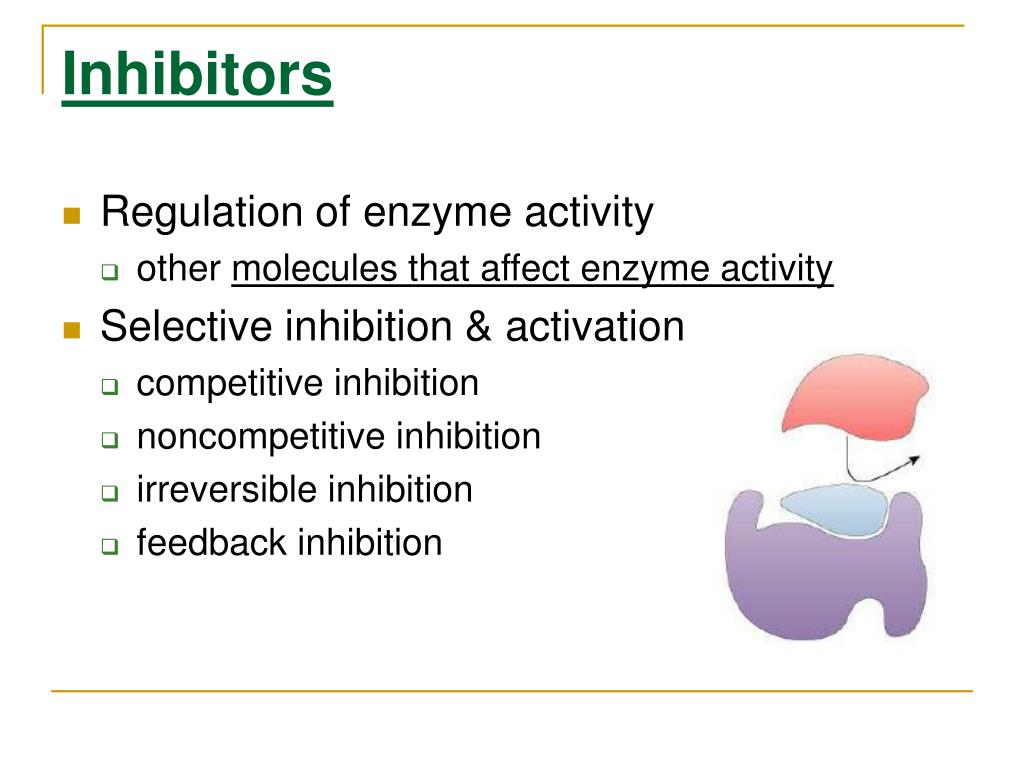 Inhibitors

Regulation of enzyme activity

other molecules that affect enzyme activity

Selective inhibition & activation

competitive inhibition

noncompetitive inhibition

irreversible inhibition

feedback inhibition